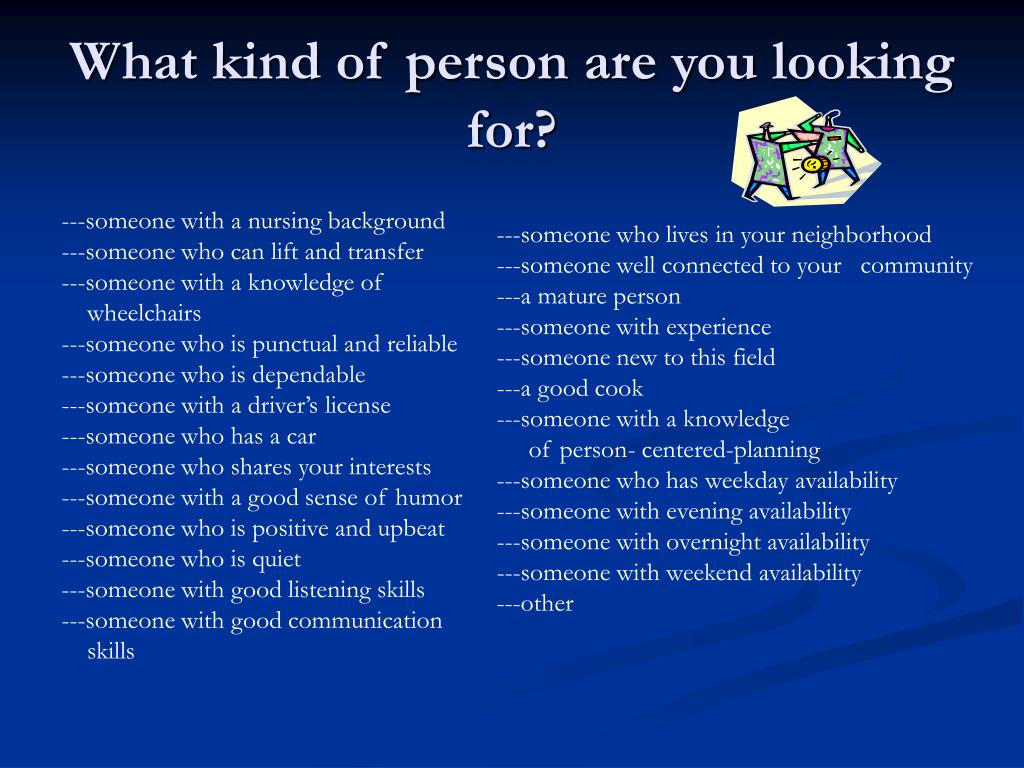 What kind of person are you looking for?

---someone with a nursing background
---someone who can lift and transfer
---someone with a knowledge of wheelchairs
---someone who is punctual and reliable
---someone who is dependable
---someone with a driver's license
---someone who has a car
---someone who shares your interests
---someone with a good sense of humor
---someone who is positive and upbeat
---someone who is quiet
---someone with good listening skills
---someone with good communication skills

---someone who lives in your neighborhood
---someone well connected to your community
---a mature person
---someone with experience
---someone new to this field
---a good cook
---someone with a knowledge of person- centered-planning
---someone who has weekday availability
---someone with evening availability
---someone with overnight availability
---someone with weekend availability
---other